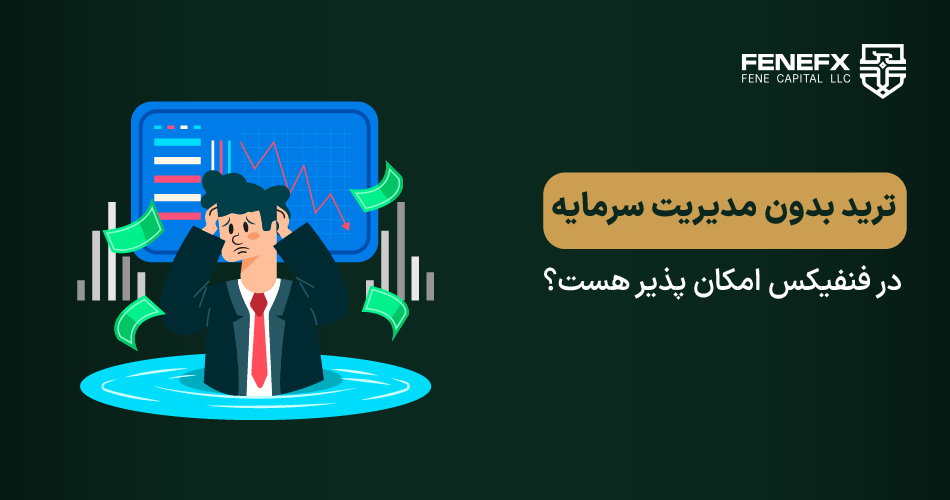 FENEFX
FENE CAPITAL LLC

ترید بدون مدیریت سرمایه

در فنفیکس امکان پذیر هست؟